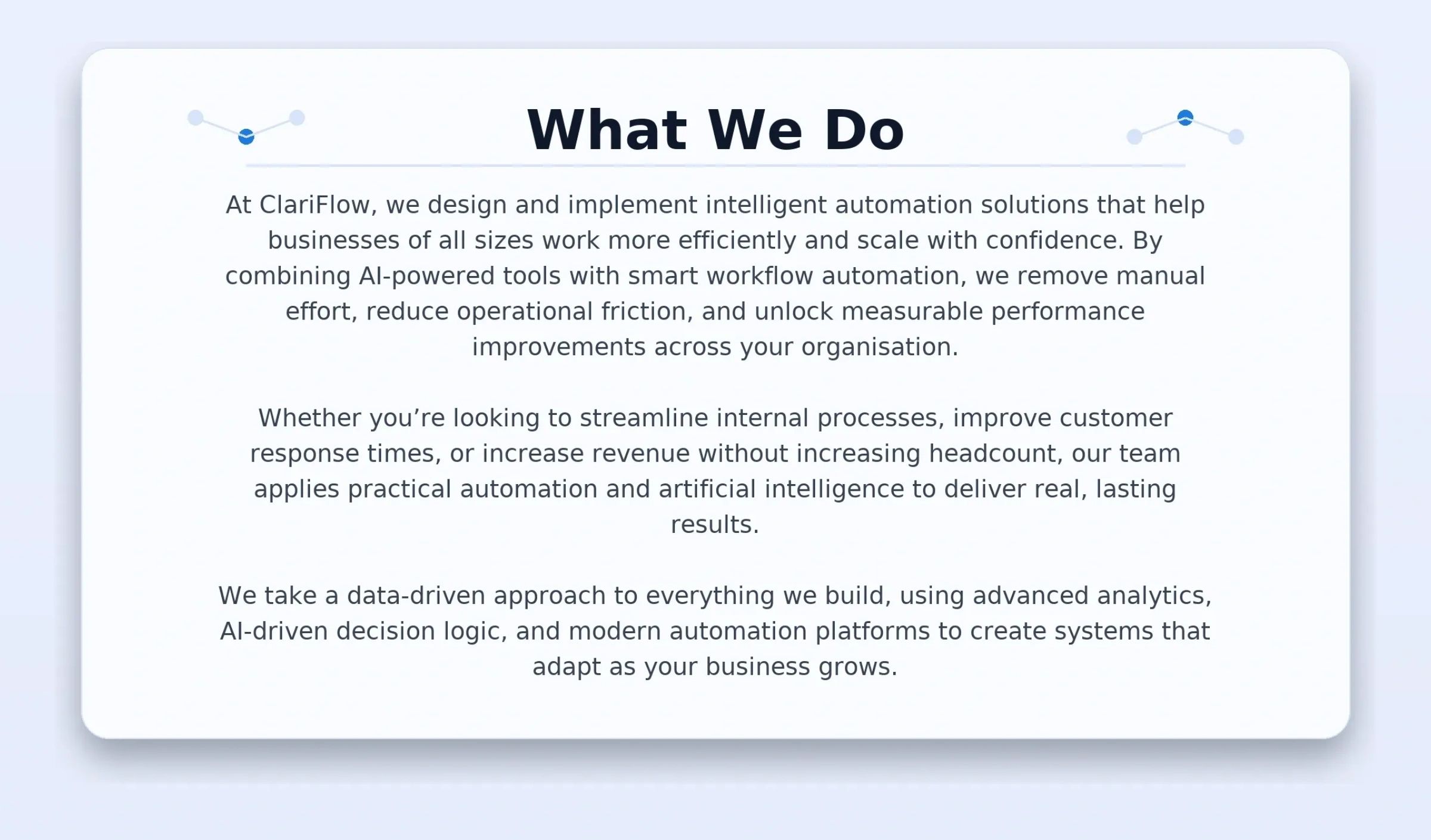 What We Do

At ClariFlow, we design and implement intelligent automation solutions that help businesses of all sizes work more efficiently and scale with confidence. By combining AI-powered tools with smart workflow automation, we remove manual effort, reduce operational friction, and unlock measurable performance improvements across your organisation.

Whether you’re looking to streamline internal processes, improve customer response times, or increase revenue without increasing headcount, our team applies practical automation and artificial intelligence to deliver real, lasting results.

We take a data-driven approach to everything we build, using advanced analytics, AI-driven decision logic, and modern automation platforms to create systems that adapt as your business grows.